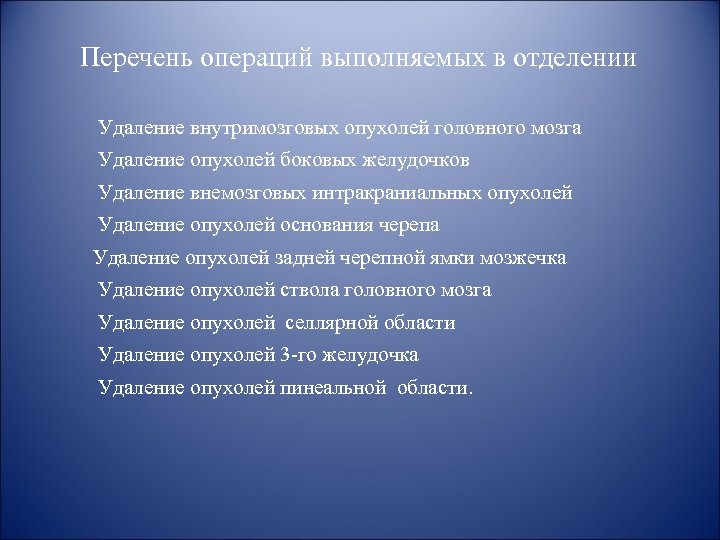 Перечень операций выполняемых в отделении

Удаление внутримозговых опухолей головного мозга

Удаление опухолей боковых желудочков

Удаление внемозговых интракраниальных опухолей

Удаление опухолей основания черепа

Удаление опухолей задней черепной ямки мозжечка

Удаление опухолей ствола головного мозга

Удаление опухолей селлярной области

Удаление опухолей 3-го желудочка

Удаление опухолей пинеальной области.